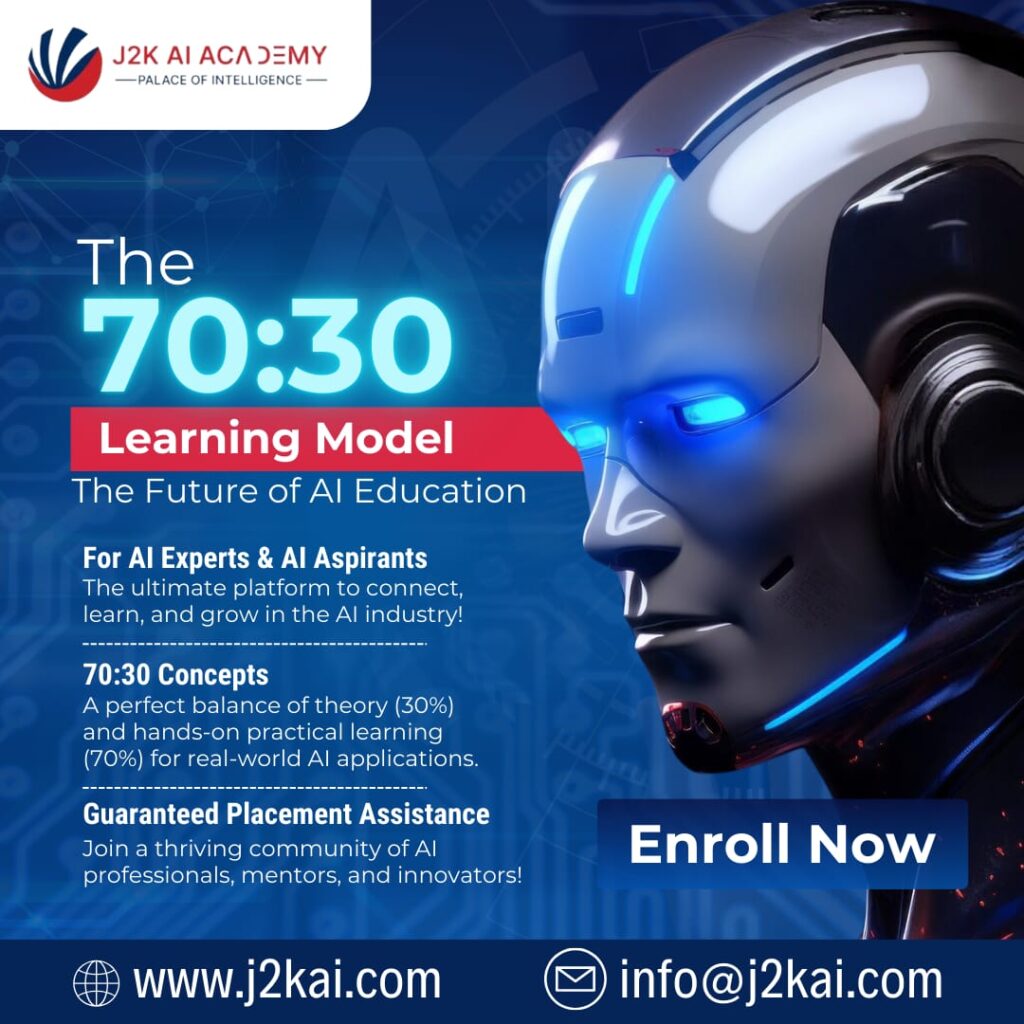 J2K AI ACADEMY
PALACE OF INTELLIGENCE

The
70:30
Learning Model
The Future of AI Education

For AI Experts & AI Aspirants
The ultimate platform to connect, learn, and grow in the AI industry!

70:30 Concepts
A perfect balance of theory (30%) and hands-on practical learning (70%) for real-world AI applications.

Guaranteed Placement Assistance
Join a thriving community of AI professionals, mentors, and innovators!

Enroll Now

www.j2kai.com
info@j2kai.com